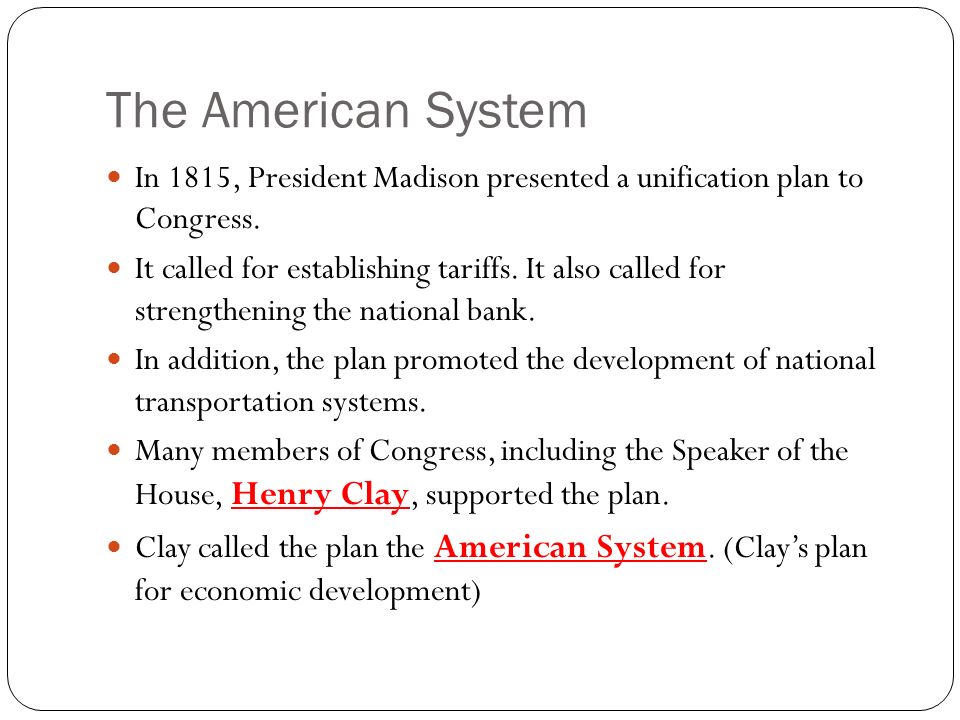 The American System

- In 1815, President Madison presented a unification plan to Congress.
- It called for establishing tariffs. It also called for strengthening the national bank.
- In addition, the plan promoted the development of national transportation systems.
- Many members of Congress, including the Speaker of the House, Henry Clay, supported the plan.
- Clay called the plan the American System. (Clay's plan for economic development)